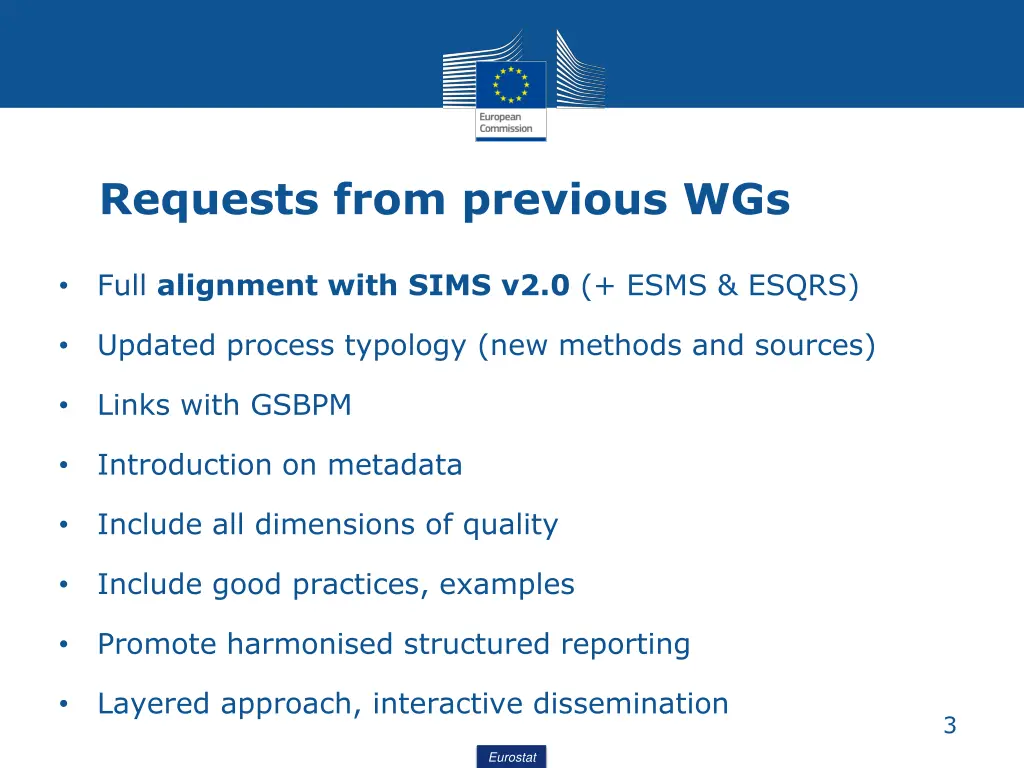 European Commission

Requests from previous WGs

• Full alignment with SIMS v2.0 (+ ESMS & ESQRS)

• Updated process typology (new methods and sources)

• Links with GSBPM

• Introduction on metadata

• Include all dimensions of quality

• Include good practices, examples

• Promote harmonised structured reporting

• Layered approach, interactive dissemination

3

Eurostat